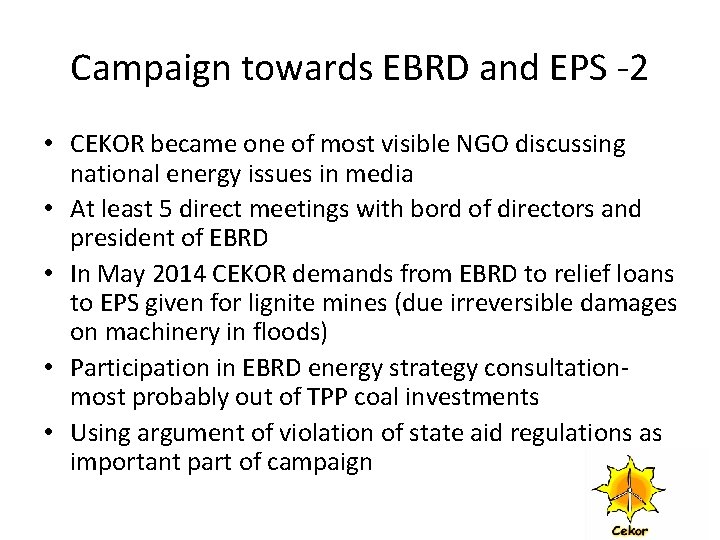 Campaign towards EBRD and EPS -2

• CEKOR became one of most visible NGO discussing national energy issues in media
• At least 5 direct meetings with bord of directors and president of EBRD
• In May 2014 CEKOR demands from EBRD to relief loans to EPS given for lignite mines (due irreversible damages on machinery in floods)
• Participation in EBRD energy strategy consultation- most probably out of TPP coal investments
• Using argument of violation of state aid regulations as important part of campaign

Cekor